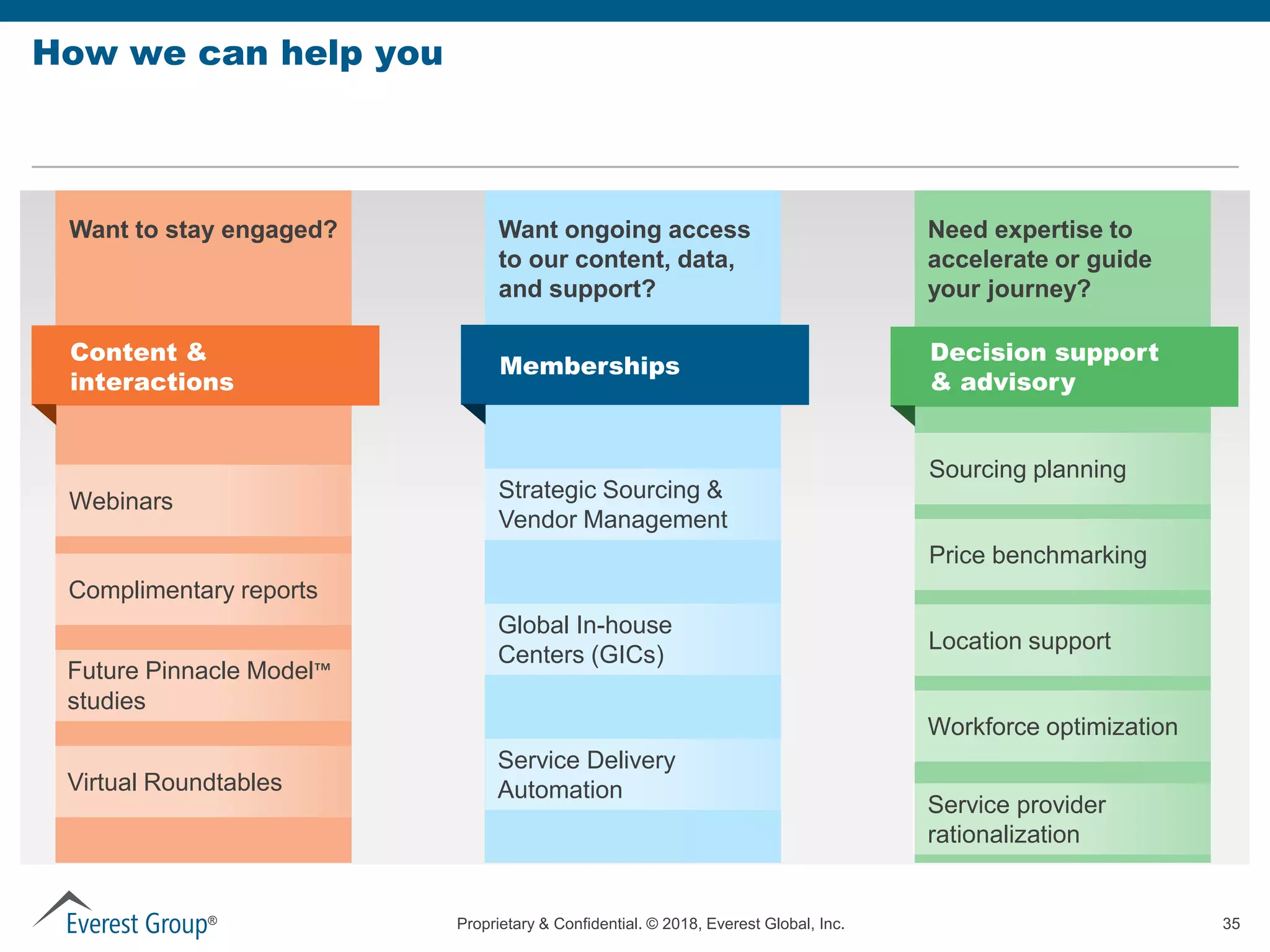 How we can help you

Want to stay engaged?

Content & interactions

Webinars

Complimentary reports

Future Pinnacle Model™ studies

Virtual Roundtables

Want ongoing access to our content, data, and support?

Memberships

Strategic Sourcing & Vendor Management

Global In-house Centers (GICs)

Service Delivery Automation

Need expertise to accelerate or guide your journey?

Decision support & advisory

Sourcing planning

Price benchmarking

Location support

Workforce optimization

Service provider rationalization

Everest Group®

Proprietary & Confidential. © 2018, Everest Global, Inc.

35